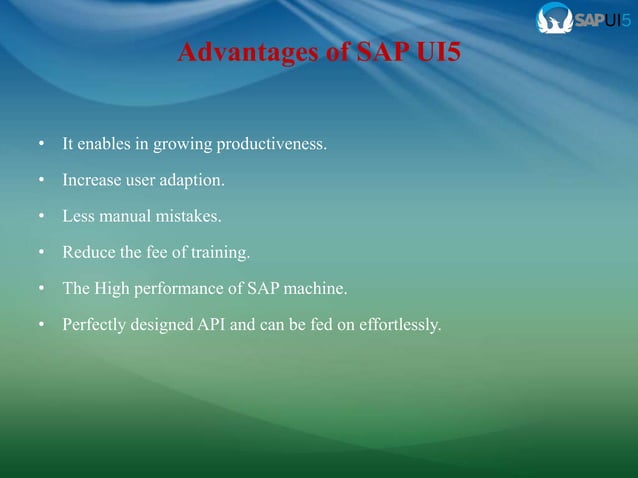 SAPUI5

Advantages of SAP UI5

• It enables in growing productiveness.
• Increase user adaption.
• Less manual mistakes.
• Reduce the fee of training.
• The High performance of SAP machine.
• Perfectly designed API and can be fed on effortlessly.